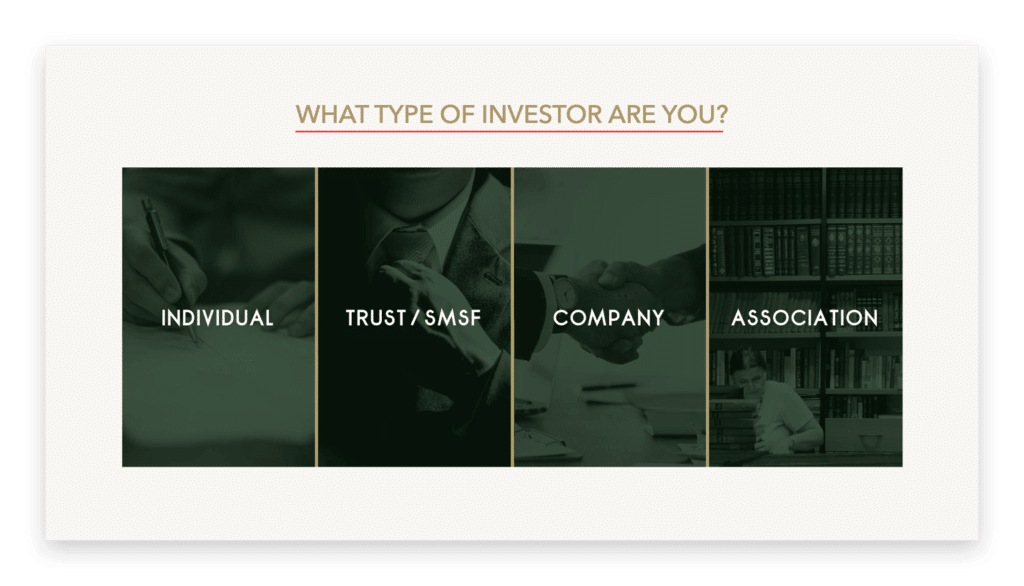 WHAT TYPE OF INVESTOR ARE YOU?

INDIVIDUAL

TRUST / SMSF

COMPANY

ASSOCIATION